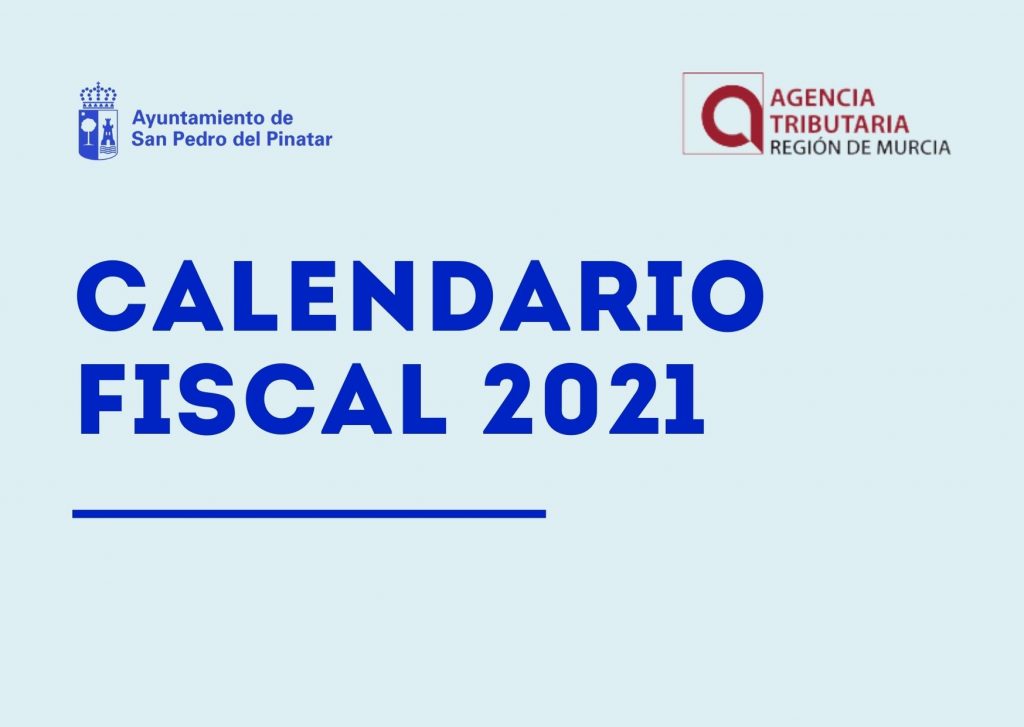 Ayuntamiento de
San Pedro del Pinatar

AGENCIA
TRIBUTARIA
REGIÓN DE MURCIA

CALENDARIO
FISCAL 2021